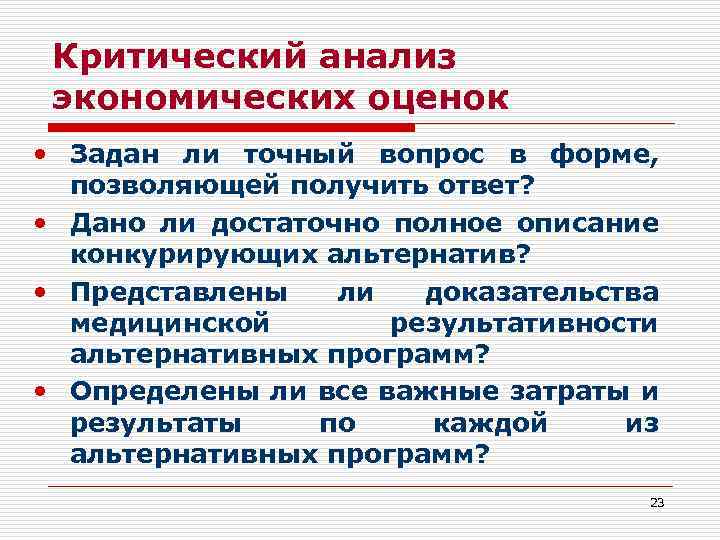 Критический анализ экономических оценок

• Задан ли точный вопрос в форме, позволяющей получить ответ?
• Дано ли достаточно полное описание конкурирующих альтернатив?
• Представлены ли доказательства медицинской результативности альтернативных программ?
• Определены ли все важные затраты и результаты по каждой из альтернативных программ?

23